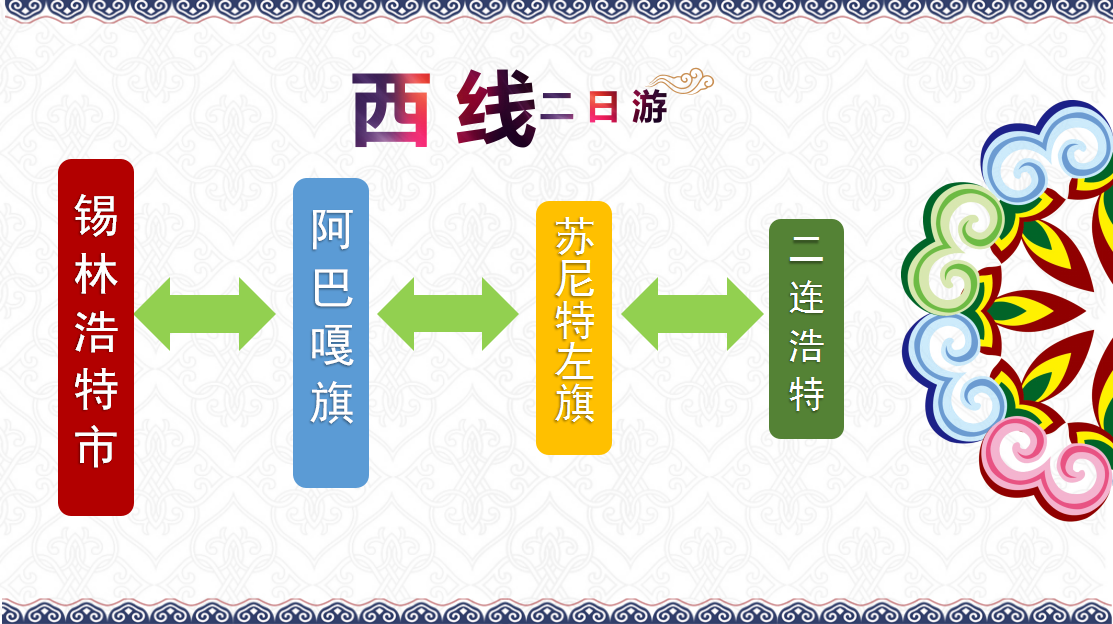 西线二日游

锡林浩特市

阿巴嘎旗

苏尼特左旗

二连浩特